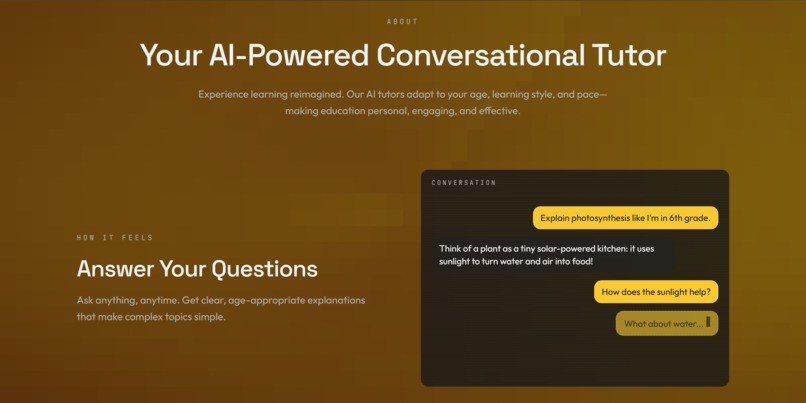 ABOUT

Your AI-Powered Conversational Tutor

Experience learning reimagined. Our AI tutors adapt to your age, learning style, and pace—making education personal, engaging, and effective.

HOW IT FEELS

Answer Your Questions

Ask anything, anytime. Get clear, age-appropriate explanations that make complex topics simple.

CONVERSATION

Explain photosynthesis like I'm in 6th grade.

Think of a plant as a tiny solar-powered kitchen: it uses sunlight to turn water and air into food!

How does the sunlight help?

What about water...